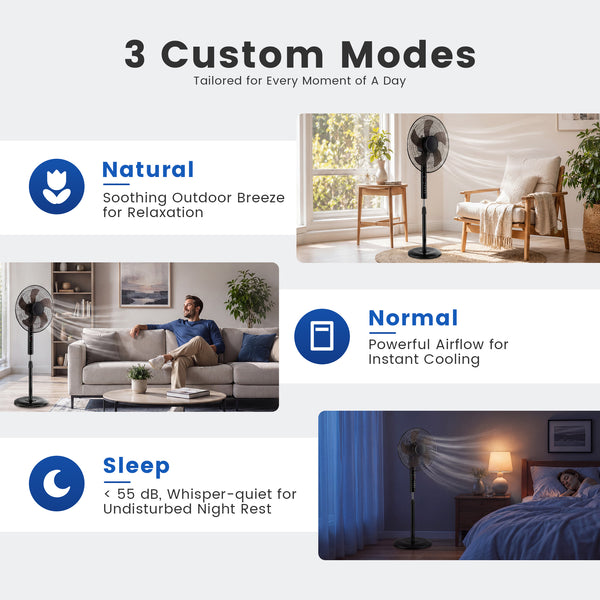 3 Custom Modes
Tailored for Every Moment of A Day

Natural
Soothing Outdoor Breeze for Relaxation

Normal
Powerful Airflow for Instant Cooling

Sleep
< 55 dB, Whisper-quiet for Undisturbed Night Rest